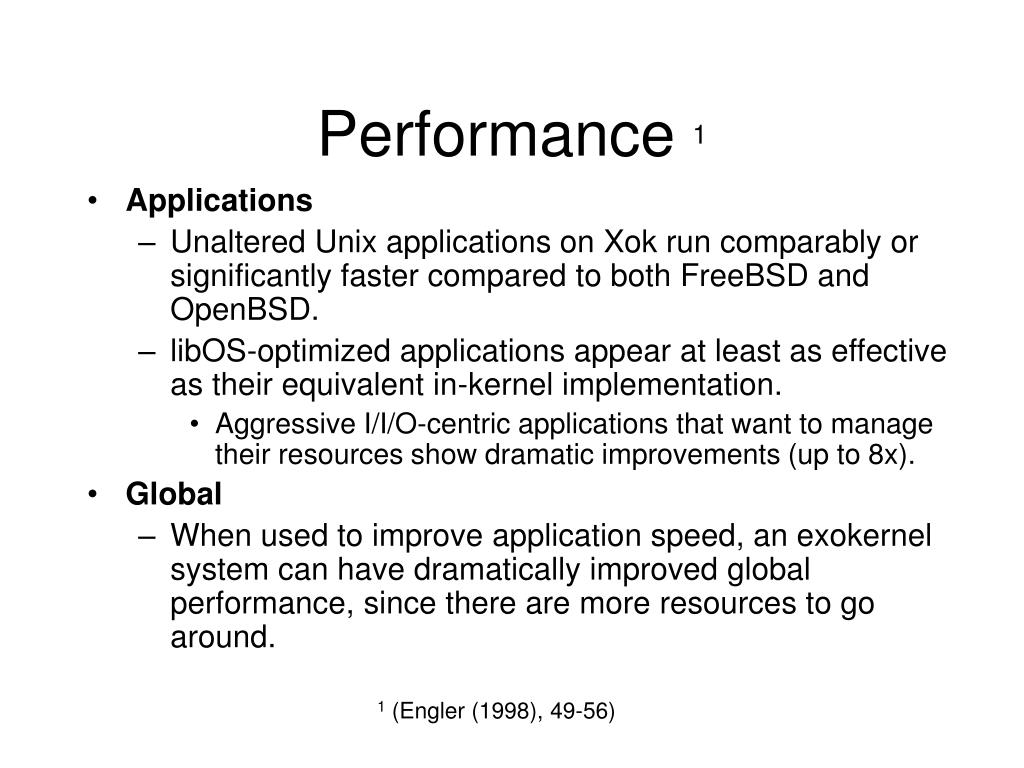 Performance $^1$

• **Applications**
– Unaltered Unix applications on Xok run comparably or significantly faster compared to both FreeBSD and OpenBSD.
– libOS-optimized applications appear at least as effective as their equivalent in-kernel implementation.
• Aggressive I/I/O-centric applications that want to manage their resources show dramatic improvements (up to 8x).

• **Global**
– When used to improve application speed, an exokernel system can have dramatically improved global performance, since there are more resources to go around.

$^1$ (Engler (1998), 49-56)